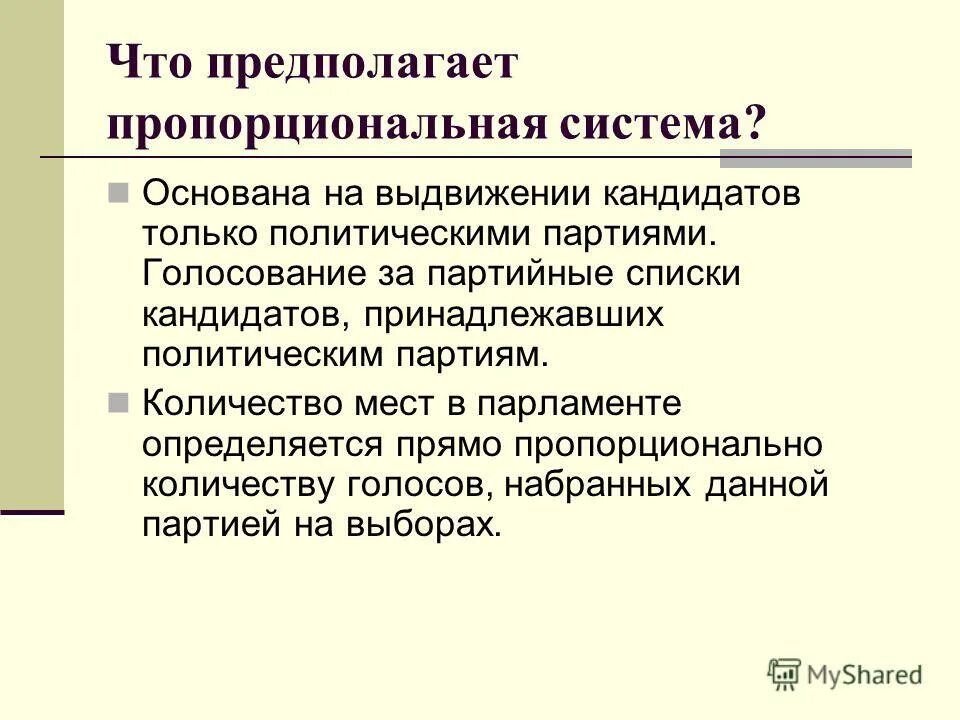 Что предполагает пропорциональная система?

Основана на выдвижении кандидатов только политическими партиями. Голосование за партийные списки кандидатов, принадлежавших политическим партиям.

Количество мест в парламенте определяется прямо пропорционально количеству голосов, набранных данной партией на выборах.

MyShared